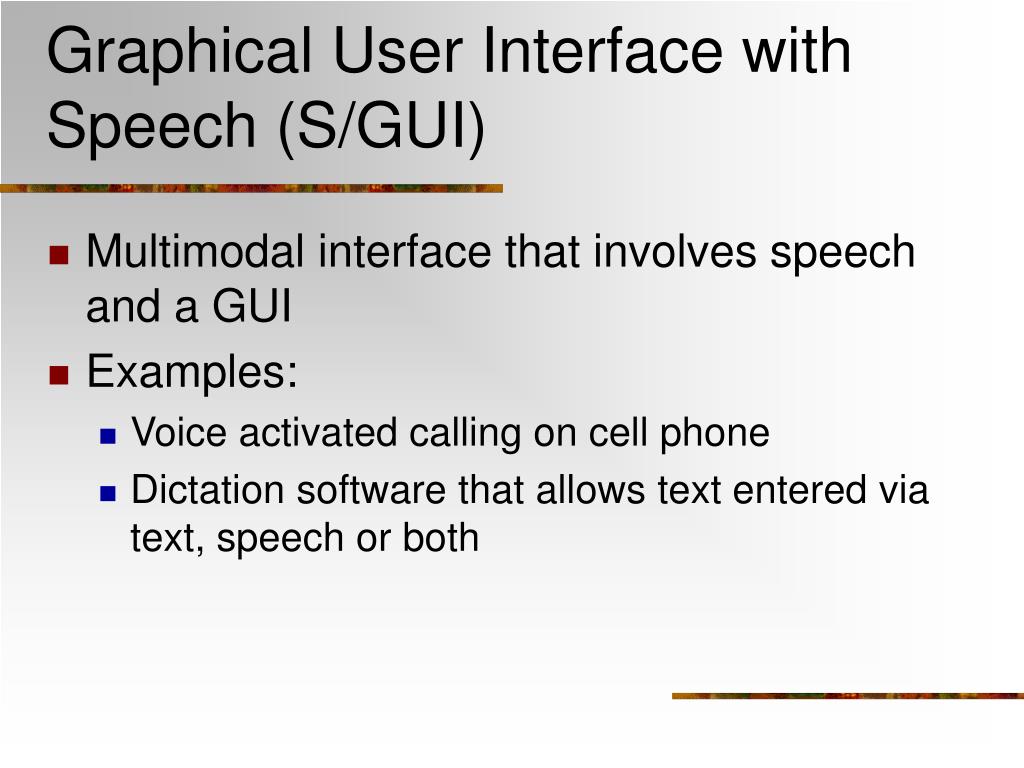 Graphical User Interface with Speech (S/GUI)

- Multimodal interface that involves speech and a GUI
- Examples:
  - Voice activated calling on cell phone
  - Dictation software that allows text entered via text, speech or both